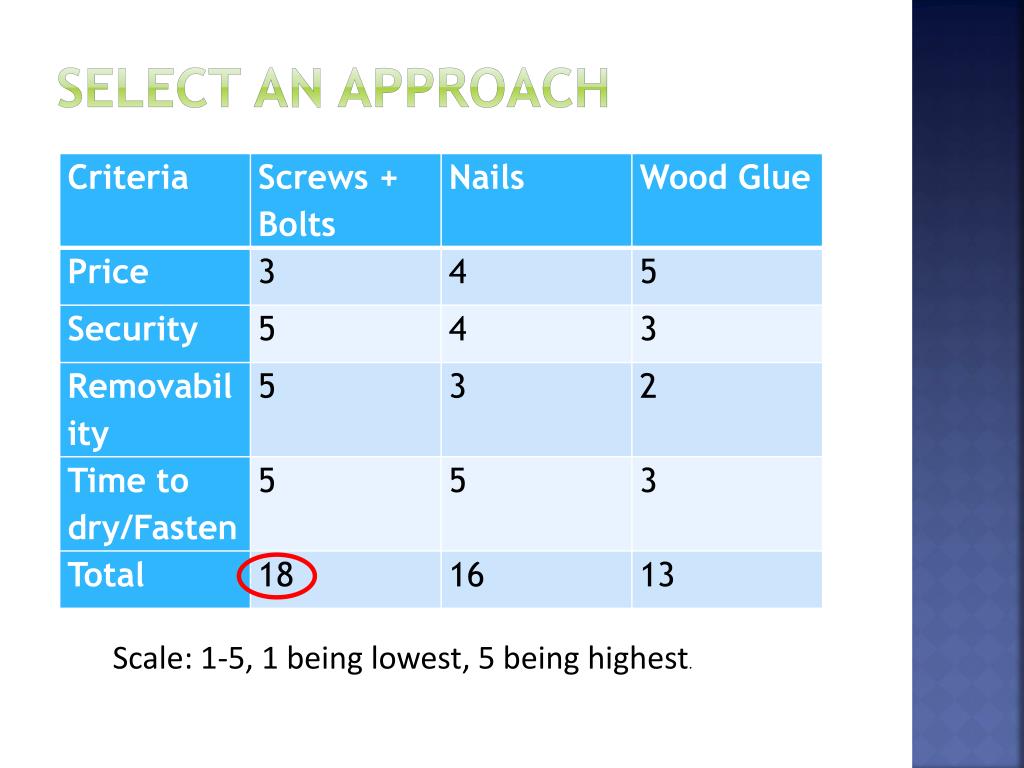 SELECT AN APPROACH

| Criteria | Screws + Bolts | Nails | Wood Glue |
|---|---|---|---|
| Price | 3 | 4 | 5 |
| Security | 5 | 4 | 3 |
| Removability | 5 | 3 | 2 |
| Time to dry/Fasten | 5 | 5 | 3 |
| Total | 18 | 16 | 13 |

Scale: 1-5, 1 being lowest, 5 being highest.